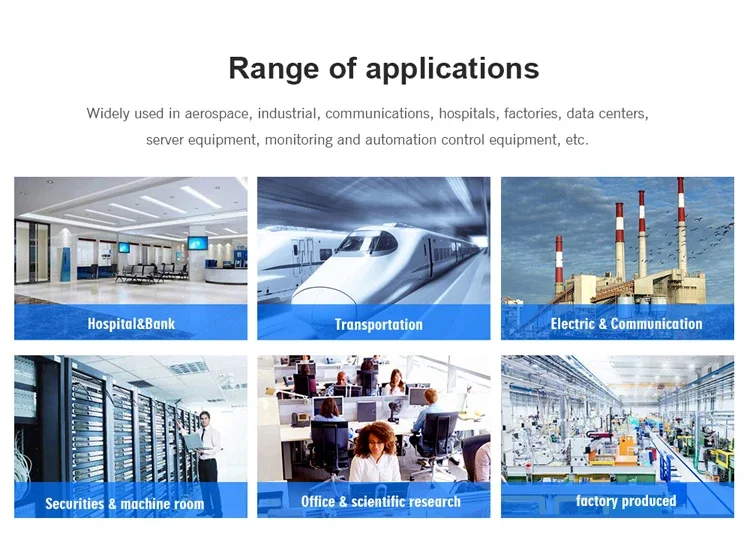 Range of applications

Widely used in aerospace, industrial, communications, hospitals, factories, data centers, server equipment, monitoring and automation control equipment, etc.

Hospital&Bank

Transportation

Electric & Communication

Securities & machine room

Office & scientific research

factory produced